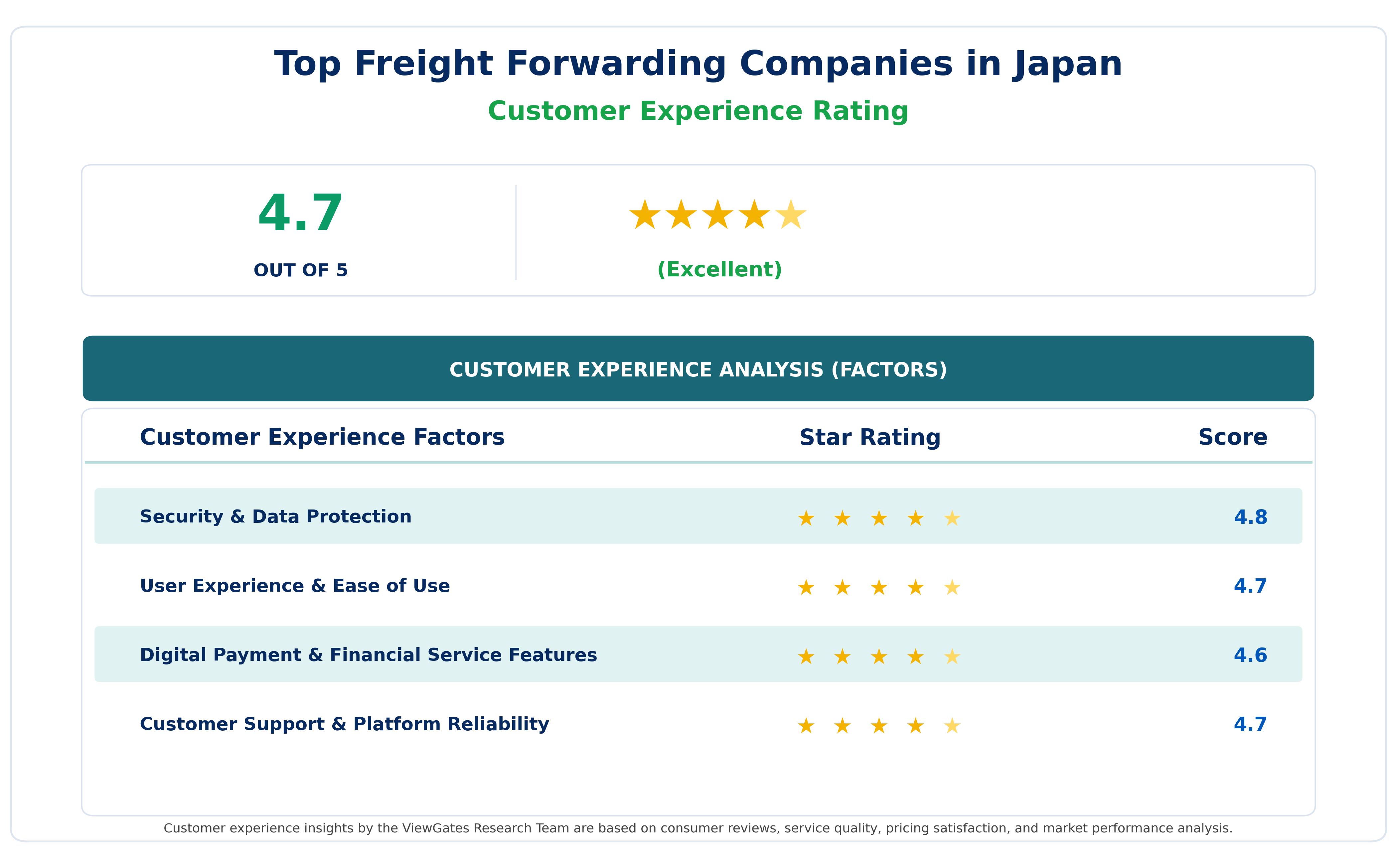 Top Freight Forwarding Companies in Japan

Customer Experience Rating

4.7

OUT OF 5

★★★★★

(Excellent)

CUSTOMER EXPERIENCE ANALYSIS (FACTORS)

| Customer Experience Factors | Star Rating | Score |
|---|---|---|
| Security & Data Protection | ★ ★ ★ ★ ★ | 4.8 |
| User Experience & Ease of Use | ★ ★ ★ ★ ★ | 4.7 |
| Digital Payment & Financial Service Features | ★ ★ ★ ★ ★ | 4.6 |
| Customer Support & Platform Reliability | ★ ★ ★ ★ ★ | 4.7 |

Customer experience insights by the ViewGates Research Team are based on consumer reviews, service quality, pricing satisfaction, and market performance analysis.